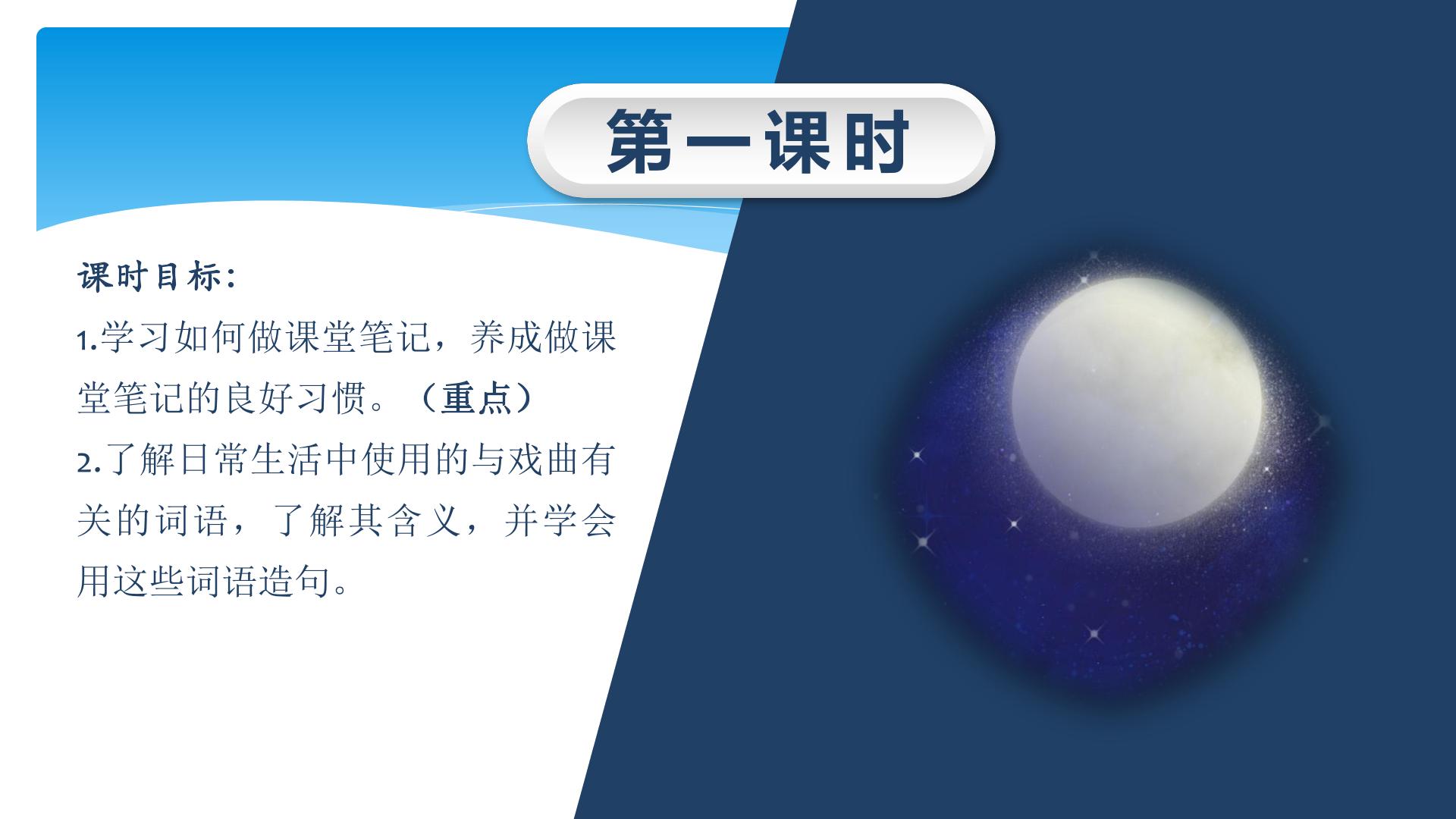 第一课时

课时目标：
1.学习如何做课堂笔记，养成做课堂笔记的良好习惯。（重点）
2.了解日常生活中使用的与戏曲有关的词语，了解其含义，并学会用这些词语造句。